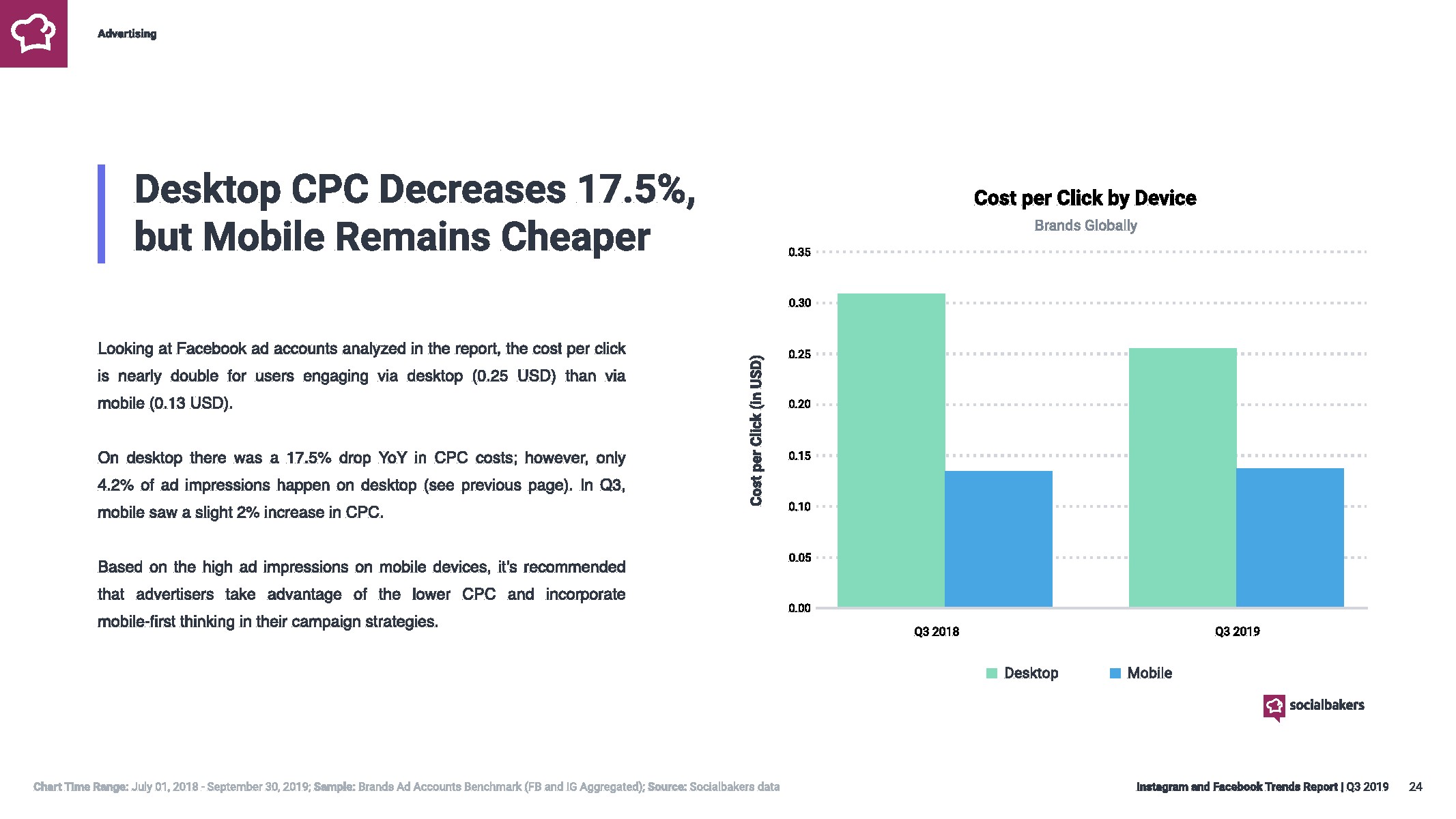 Advertising

Desktop CPC Decreases 17.5%, but Mobile Remains Cheaper

Looking at Facebook ad accounts analyzed in the report, the cost per click is nearly double for users engaging via desktop (0.25 USD) than via mobile (0.13 USD).

On desktop there was a 17.5% drop YoY in CPC costs; however, only 4.2% of ad impressions happen on desktop (see previous page). In Q3, mobile saw a slight 2% increase in CPC.

Based on the high ad impressions on mobile devices, it's recommended that advertisers take advantage of the lower CPC and incorporate mobile-first thinking in their campaign strategies.

Cost per Click by Device
Brands Globally

Cost per Click (in USD)
0.35
0.30
0.25
0.20
0.15
0.10
0.05
0.00

Q3 2018
Q3 2019

Desktop
Mobile

socialbakers

Chart Time Range: July 01, 2018 - September 30, 2019; Sample: Brands Ad Accounts Benchmark (FB and IG Aggregated); Source: Socialbakers data

Instagram and Facebook Trends Report | Q3 2019 24